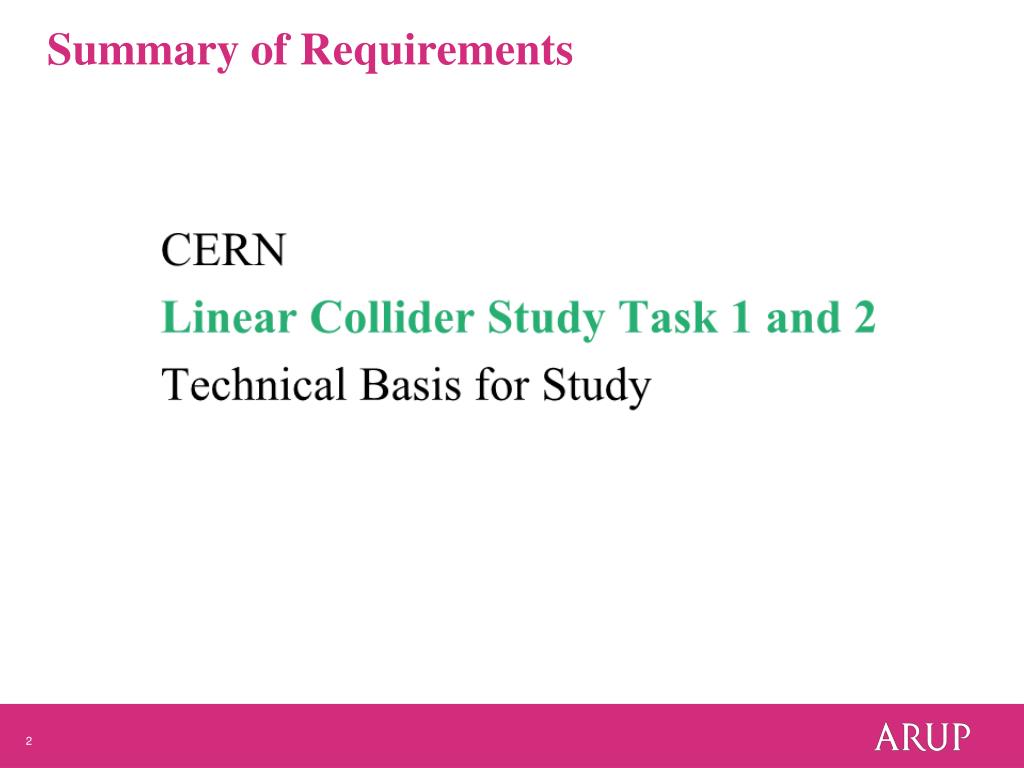 Summary of Requirements

CERN
Linear Collider Study Task 1 and 2
Technical Basis for Study

2

ARUP